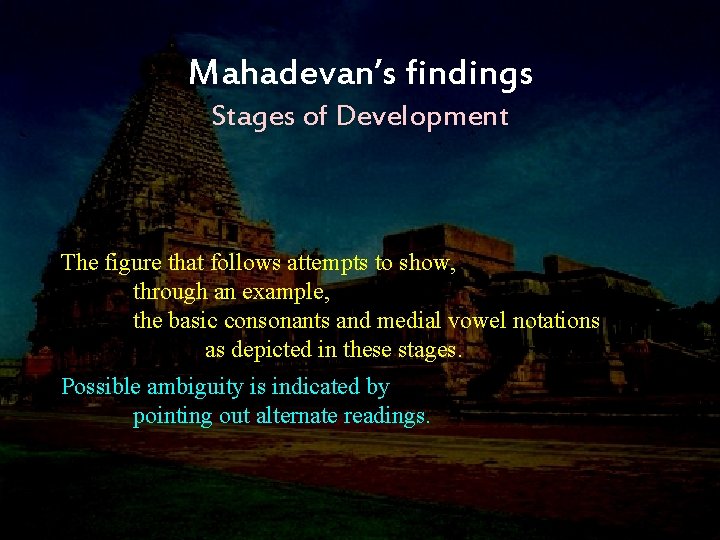 Mahadevan's findings
Stages of Development

The figure that follows attempts to show, through an example, the basic consonants and medial vowel notations as depicted in these stages.

Possible ambiguity is indicated by pointing out alternate readings.